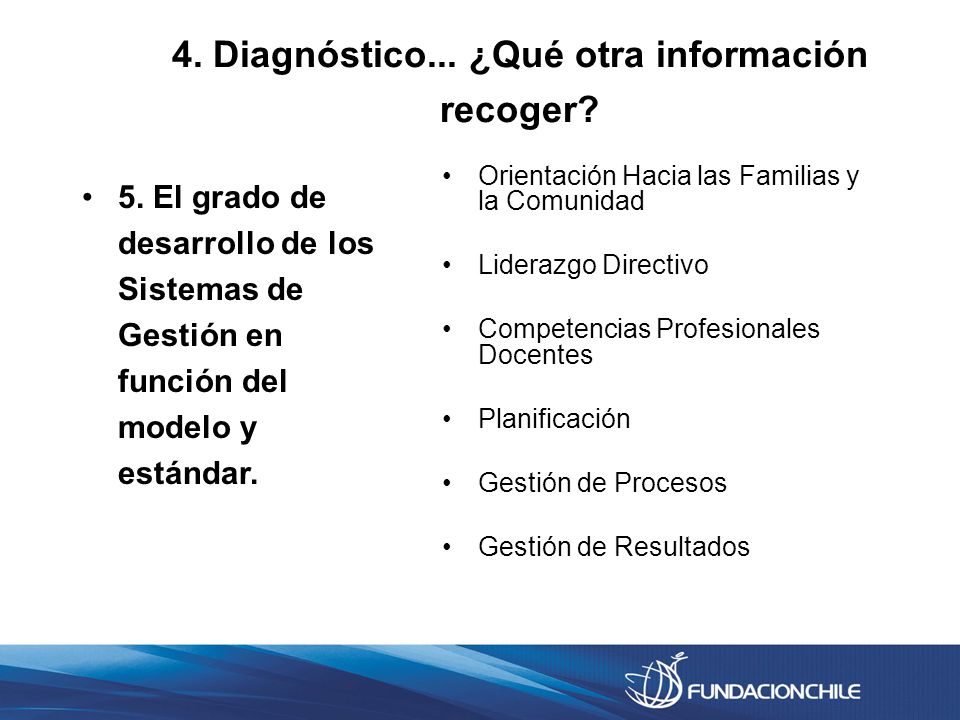 4. Diagnóstico... ¿Qué otra información recoger?

• 5. El grado de desarrollo de los Sistemas de Gestión en función del modelo y estándar.

• Orientación Hacia las Familias y la Comunidad

• Liderazgo Directivo

• Competencias Profesionales Docentes

• Planificación

• Gestión de Procesos

• Gestión de Resultados

FUNDACIONCHILE